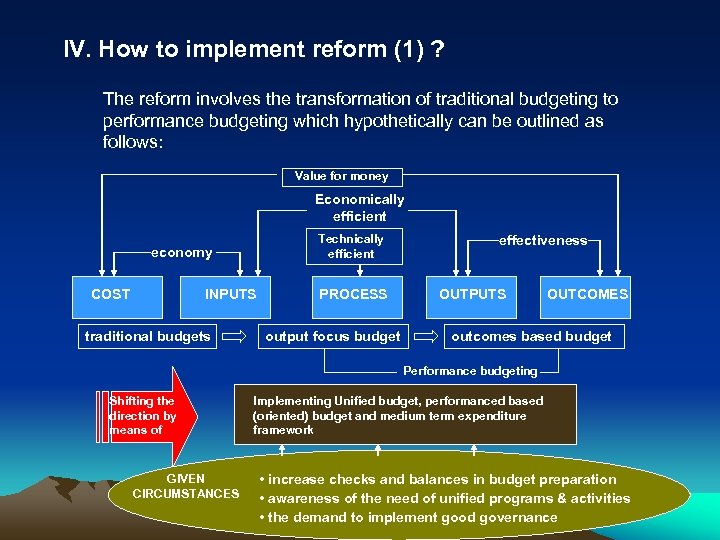 IV. How to implement reform (1) ?

The reform involves the transformation of traditional budgeting to performance budgeting which hypothetically can be outlined as follows:

Value for money

Economically efficient

Technically efficient

economy

effectiveness

COST

INPUTS

PROCESS

OUTPUTS

OUTCOMES

traditional budgets

output focus budget

outcomes based budget

Performance budgeting

Shifting the direction by means of

Implementing Unified budget, performanced based (oriented) budget and medium term expenditure framework

GIVEN CIRCUMSTANCES

• increase checks and balances in budget preparation
• awareness of the need of unified programs & activities
• the demand to implement good governance